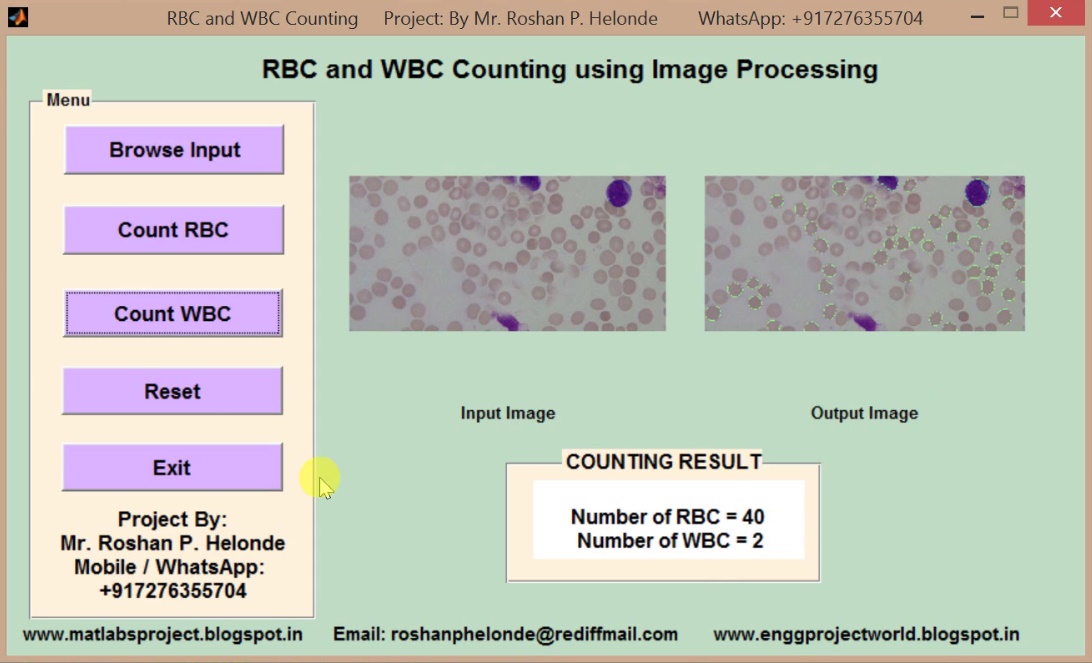 RBC and WBC Counting Project: By Mr. Roshan P. Helonde WhatsApp: +917276355704

RBC and WBC Counting using Image Processing

Menu

Browse Input

Count RBC

Count WBC

Reset

Exit

Project By:
Mr. Roshan P. Helonde
Mobile / WhatsApp:
+917276355704

Input Image

Output Image

COUNTING RESULT

Number of RBC = 40
Number of WBC = 2

www.matlabsproject.blogspot.in Email: roshanphelonde@rediffmail.com www.enggprojectworld.blogspot.in